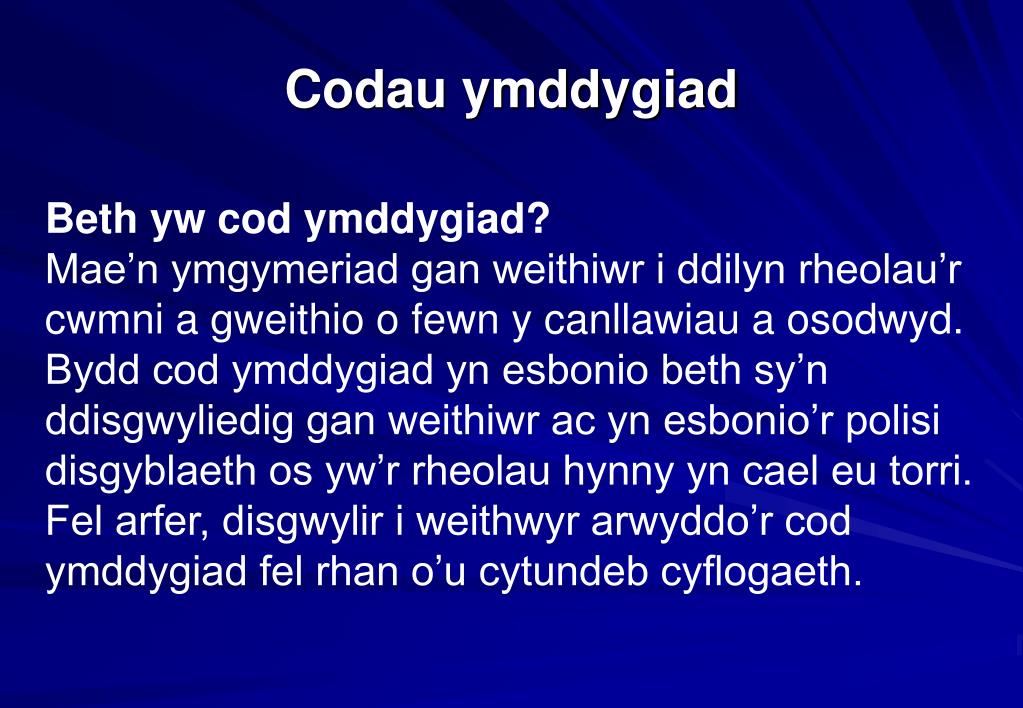 Codau ymddygiad

Beth yw cod ymddygiad?
Mae’n ymgymeriad gan weithiwr i ddilyn rheolau’r cwmni a gweithio o fewn y canllawiau a osodwyd. Bydd cod ymddygiad yn esbonio beth sy’n ddisgwyliedig gan weithiwr ac yn esbonio’r polisi disgyblaeth os yw’r rheolau hynny yn cael eu torri. Fel arfer, disgwylir i weithwyr arwyddo’r cod ymddygiad fel rhan o’u cytundeb cyflogaeth.